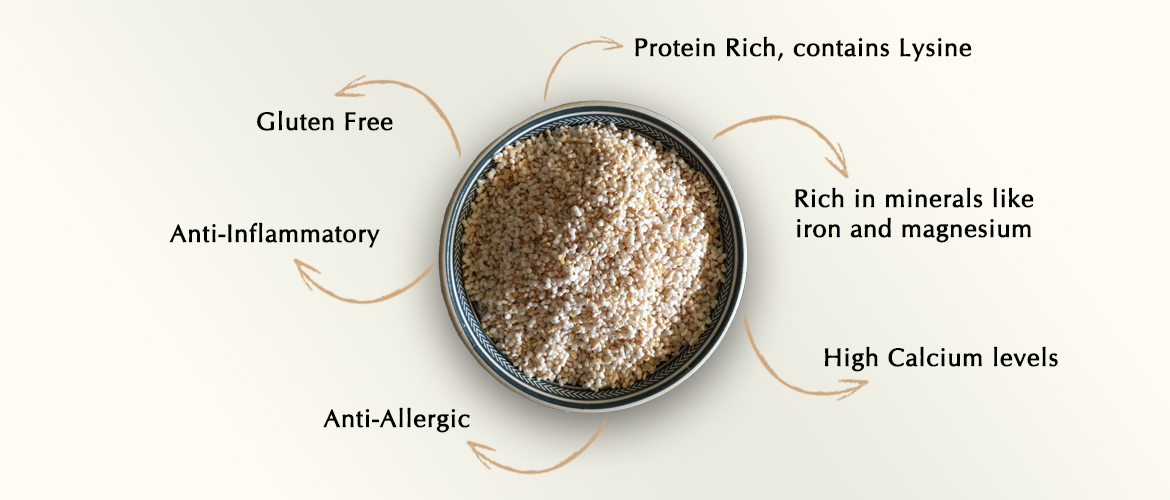 Protein Rich, contains Lysine

Gluten Free

Rich in minerals like iron and magnesium

Anti-Inflammatory

High Calcium levels

Anti-Allergic